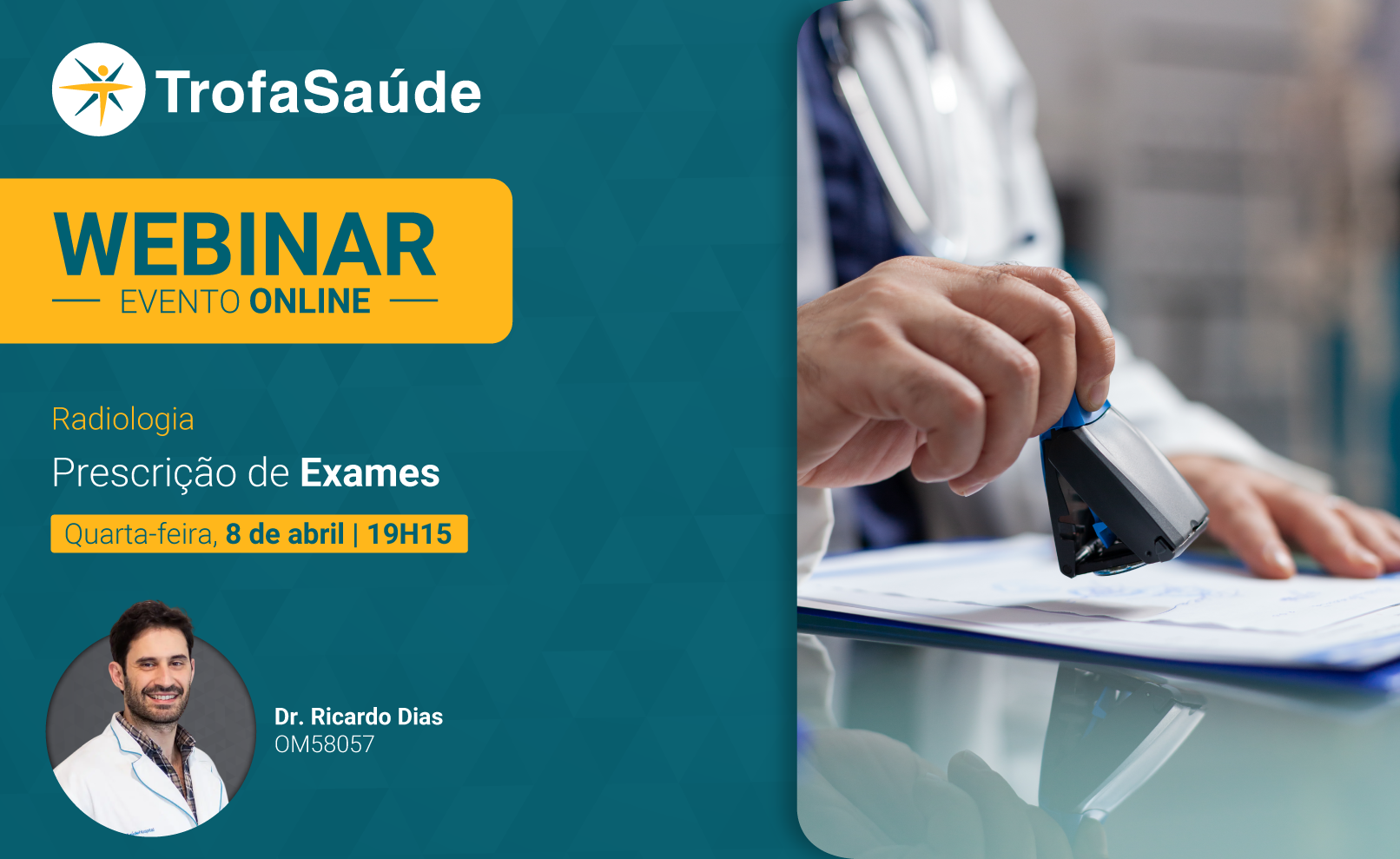 TrofaSaúde

WEBINAR
EVENTO ONLINE

Radiologia
Prescrição de Exames
Quarta-feira, 8 de abril | 19H15

Dr. Ricardo Dias
OM58057